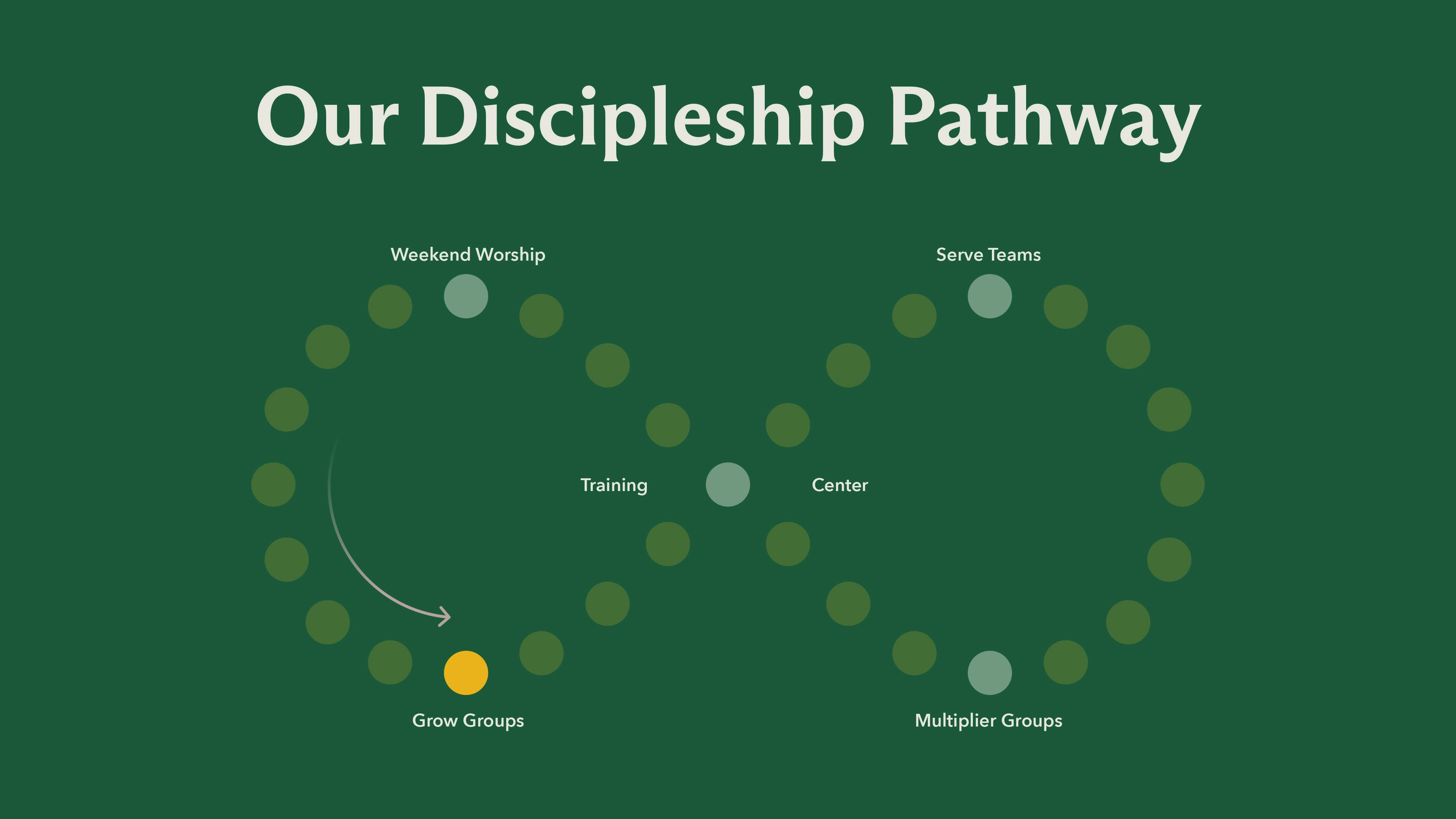 Our Discipleship Pathway

Weekend Worship

Serve Teams

Training

Center

Grow Groups

Multiplier Groups